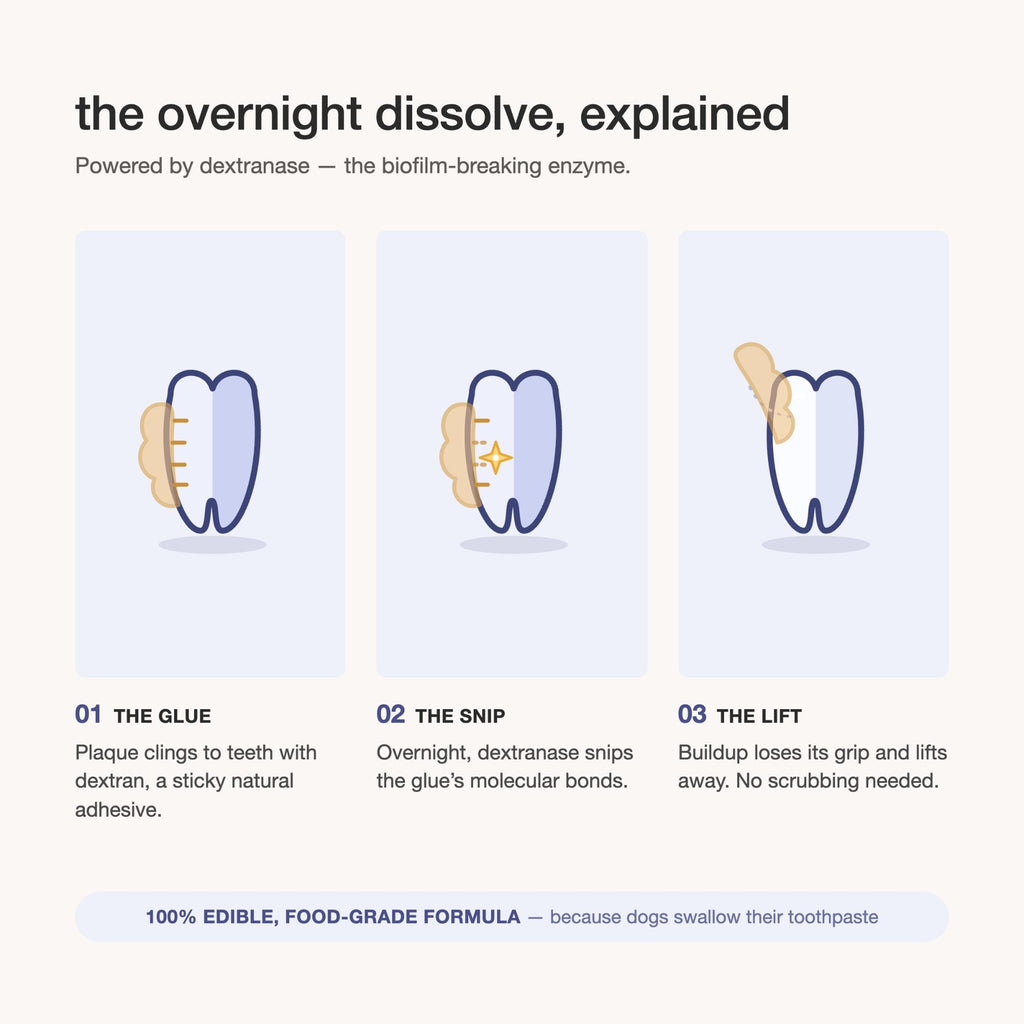 the overnight dissolve, explained

Powered by dextranase — the biofilm-breaking enzyme.

01 THE GLUE

Plaque clings to teeth with dextran, a sticky natural adhesive.

02 THE SNIP

Overnight, dextranase snips the glue's molecular bonds.

03 THE LIFT

Buildup loses its grip and lifts away. No scrubbing needed.

100% EDIBLE, FOOD-GRADE FORMULA — because dogs swallow their toothpaste